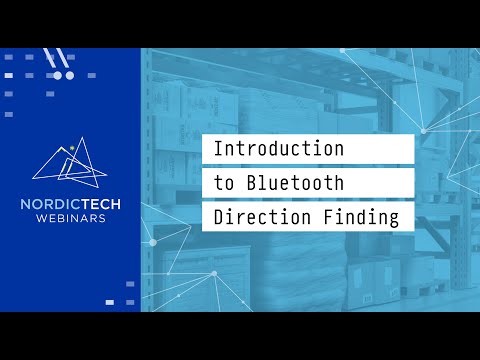 NORDICTECH
WEBINARS

Introduction
to Bluetooth
Direction Finding